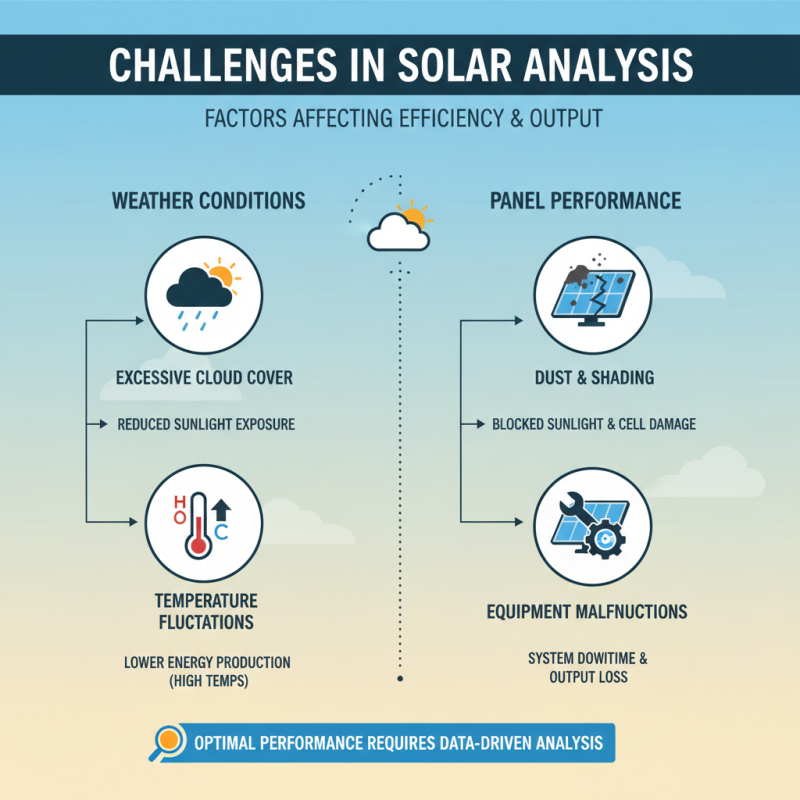 CHALLENGES IN SOLAR ANALYSIS

FACTORS AFFECTING EFFICIENCY & OUTPUT

WEATHER CONDITIONS

EXCESSIVE CLOUD COVER

REDUCED SUNLIGHT EXPOSURE

H O C

TEMPERATURE FLUCTATIONS

LOWER ENERGY PRODUCTION (HIGH TEMPS)

PANEL PERFORMANCE

DUST & SHADING

BLOCKED SUNLIGHT & CELL DAMAGE

EQUIPMENT MALFNUCTIONS

SYSTEM DOWITIME & OUTPUT LOSS

OPTIMAL PERFORMANCE REQUIRES DATA-DRIVEN ANALYSIS